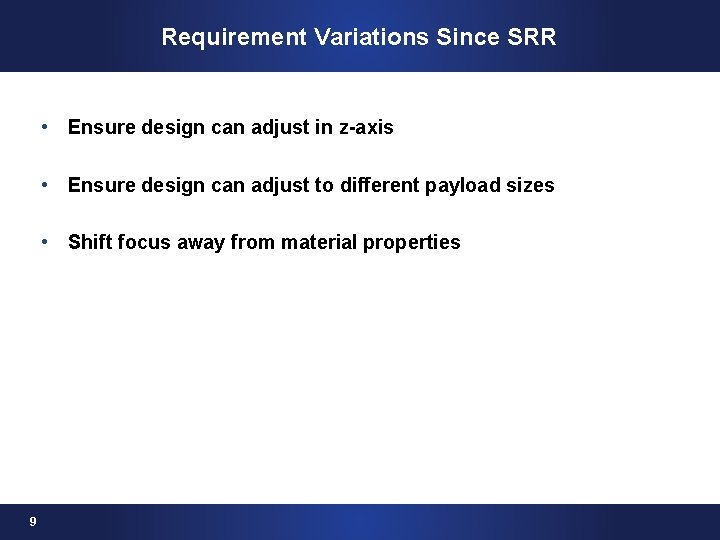 Requirement Variations Since SRR

• Ensure design can adjust in z-axis

• Ensure design can adjust to different payload sizes

• Shift focus away from material properties

9